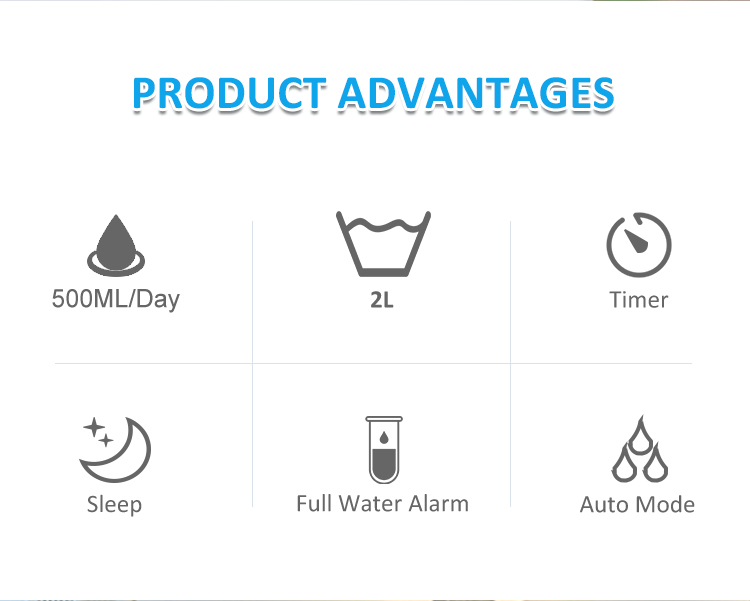 PRODUCT ADVANTAGES

500ML/Day

2L

Timer

Sleep

Full Water Alarm

Auto Mode